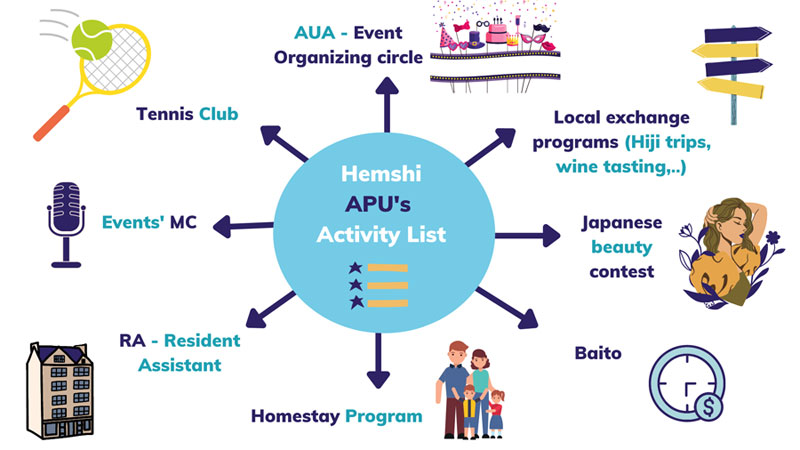 Hemshi APU's Activity List

AUA - Event Organizing circle

Local exchange programs (Hiji trips, wine tasting,..)

Japanese beauty contest

Baito

Homestay Program

RA - Resident Assistant

Events' MC

Tennis Club